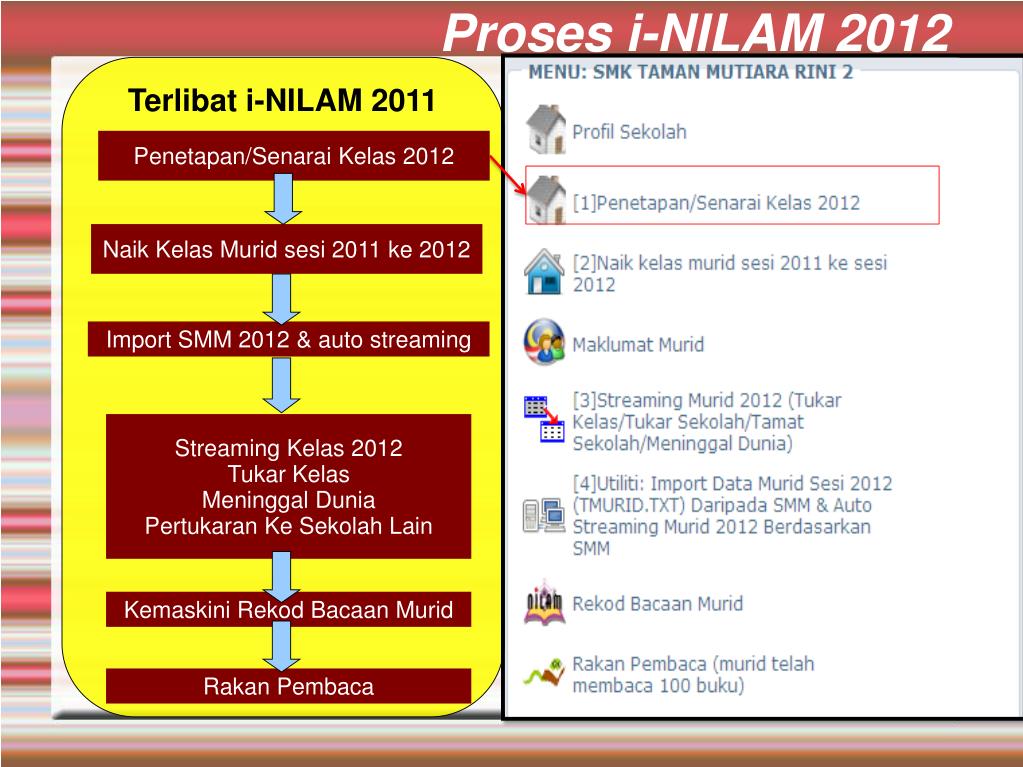 Proses i-NILAM 2012

Terlibat i-NILAM 2011

Penetapan/Senarai Kelas 2012

Naik Kelas Murid sesi 2011 ke 2012

Import SMM 2012 & auto streaming

Streaming Kelas 2012
Tukar Kelas
Meninggal Dunia
Pertukaran Ke Sekolah Lain

Kemaskini Rekod Bacaan Murid

Rakan Pembaca

MENU: SMK TAMAN MUTIARA RINI 2

Profil Sekolah

[1]Penetapan/Senarai Kelas 2012

[2]Naik kelas murid sesi 2011 ke sesi 2012

Maklumat Murid

[3]Streaming Murid 2012 (Tukar Kelas/Tukar Sekolah/Tamat Sekolah/Meninggal Dunia)

[4]Utiliti: Import Data Murid Sesi 2012 (TMURID.TXT) Daripada SMM & Auto Streaming Murid 2012 Berdasarkan SMM

Rekod Bacaan Murid

Rakan Pembaca (murid telah membaca 100 buku)